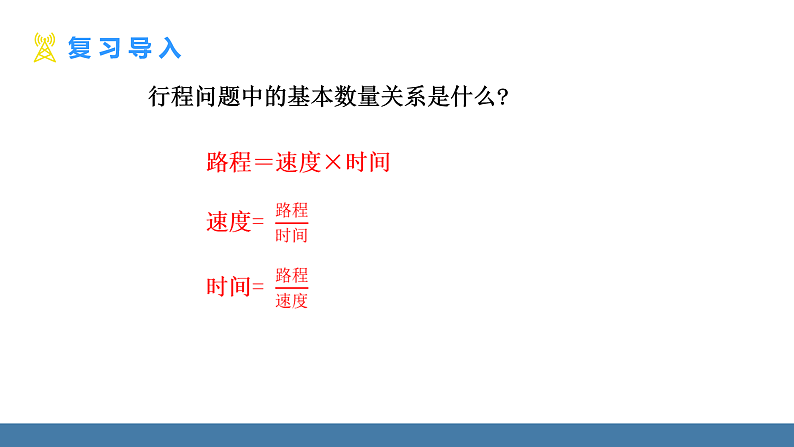 复习导入

行程问题中的基本数量关系是什么?

路程＝速度×时间

速度= $\frac{路程}{时间}$

时间= $\frac{路程}{速度}$